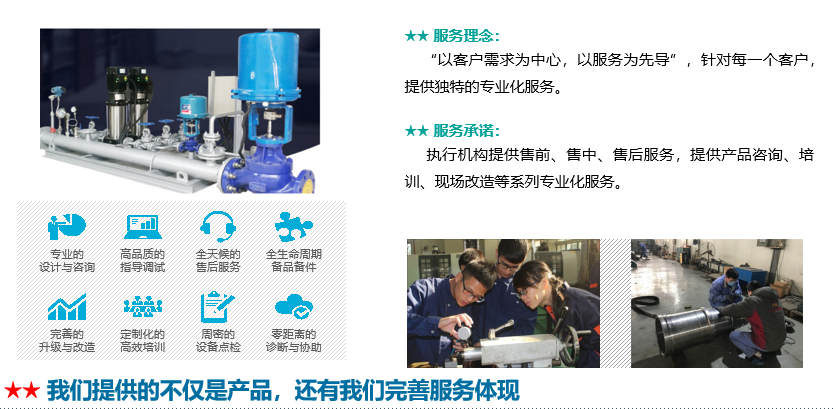 专业的
设计与咨询

高品质的
指导调试

全天候的
售后服务

全生命周期
备品备件

完善的
升级与改造

定制化的
高效培训

周密的
设备点检

零距离的
诊断与协助

★★ 服务理念：

“以客户需求为中心，以服务为先导”，针对每一个客户，提供独特的专业化服务。

★★ 服务承诺：

执行机构提供售前、售中、售后服务，提供产品咨询、培训、现场改造等系列专业化服务。

★★ 我们提供的不仅是产品，还有我们完善服务体现